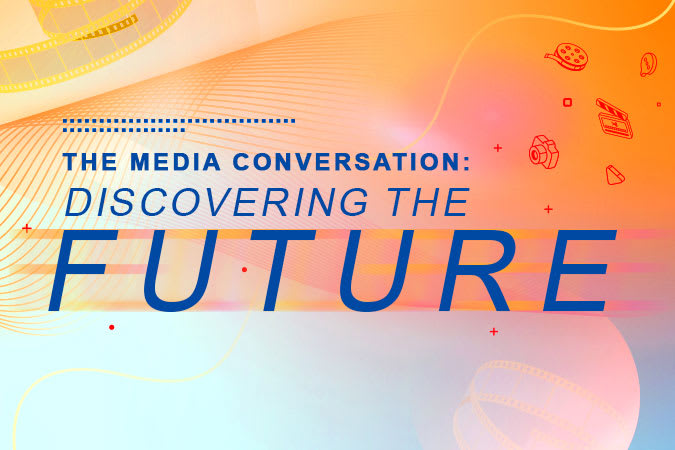 THE MEDIA CONVERSATION:
DISCOVERING THE
FUTURE